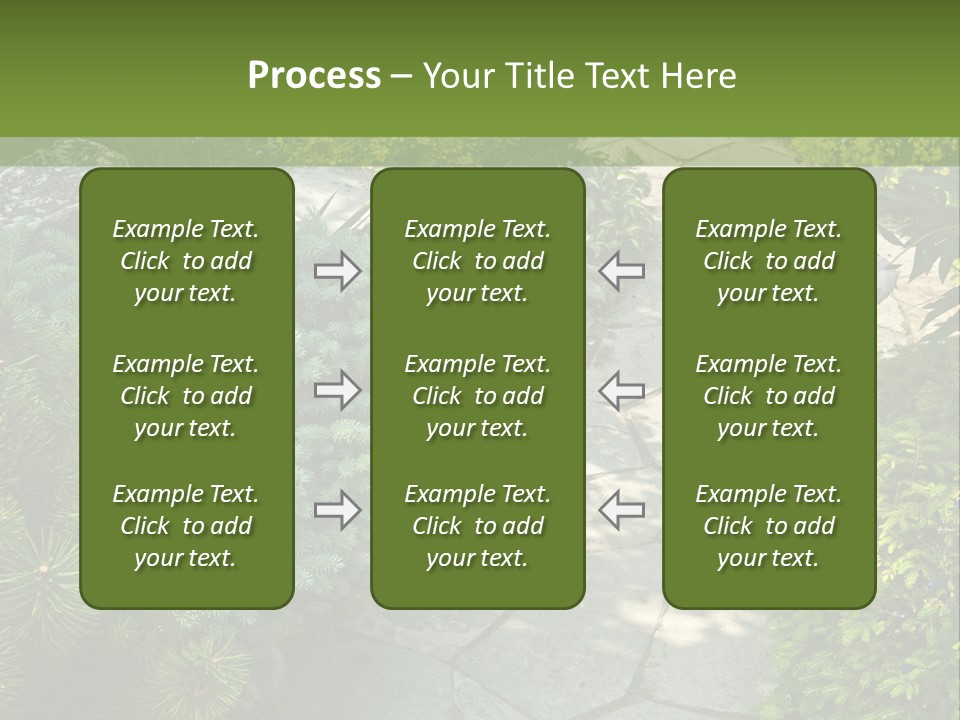 Process – Your Title Text Here

Example Text. Click to add your text.

Example Text. Click to add your text.

Example Text. Click to add your text.

Example Text. Click to add your text.

Example Text. Click to add your text.

Example Text. Click to add your text.

Example Text. Click to add your text.

Example Text. Click to add your text.

Example Text. Click to add your text.